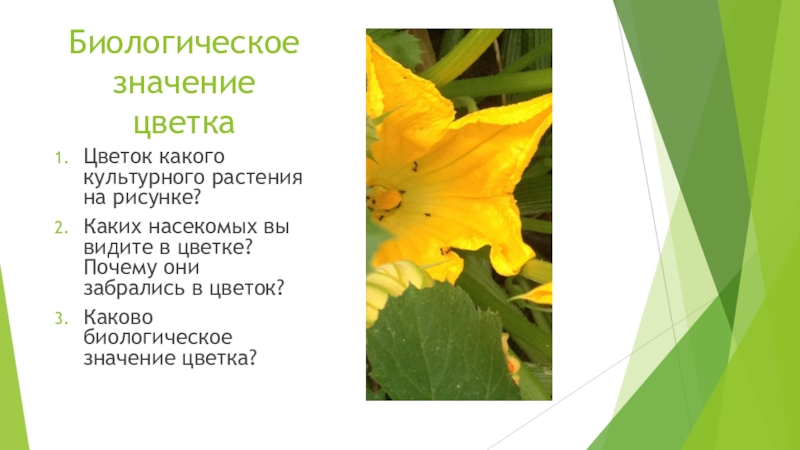 Биологическое значение цветка

1. Цветок какого культурного растения на рисунке?
2. Каких насекомых вы видите в цветке? Почему они забрались в цветок?
3. Каково биологическое значение цветка?